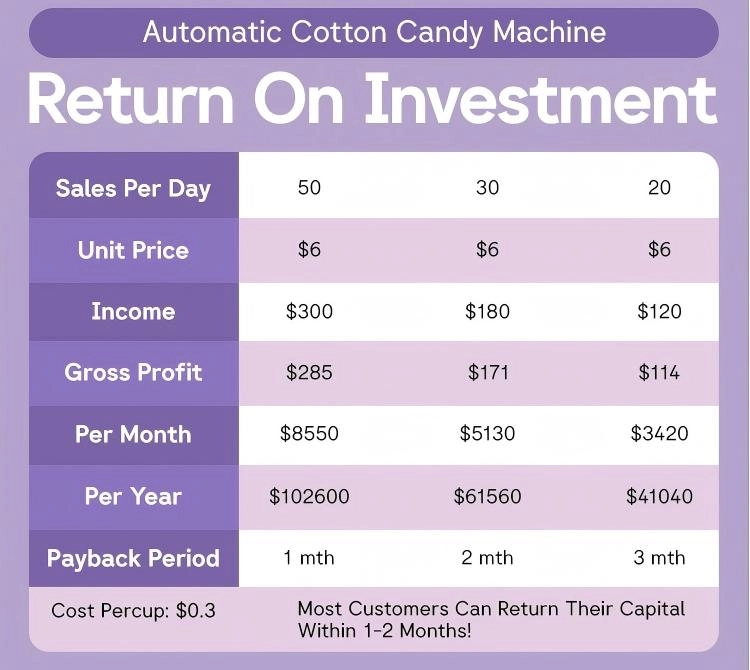 Automatic Cotton Candy Machine

Return On Investment

| Sales Per Day | 50 | 30 | 20 |
|---|---|---|---|
| Unit Price | \$6 | \$6 | \$6 |
| Income | \$300 | \$180 | \$120 |
| Gross Profit | \$285 | \$171 | \$114 |
| Per Month | \$8550 | \$5130 | \$3420 |
| Per Year | \$102600 | \$61560 | \$41040 |
| Payback Period | 1 mth | 2 mth | 3 mth |

Cost Percup: \$0.3

Most Customers Can Return Their Capital Within 1-2 Months!